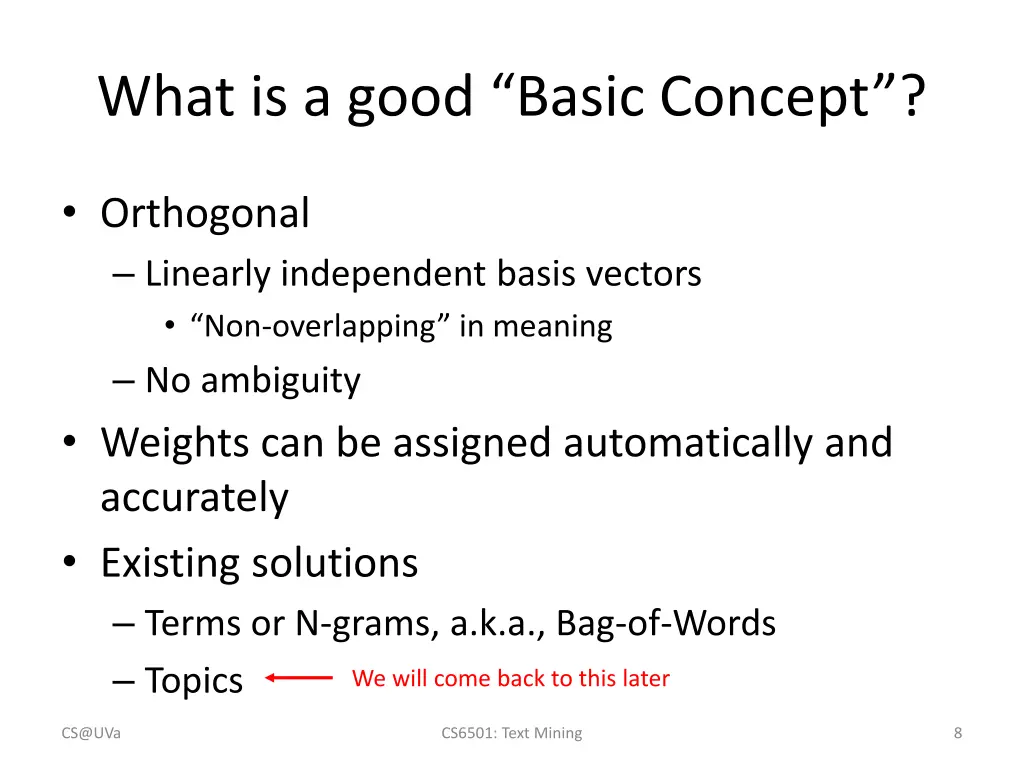 What is a good “Basic Concept”?

• Orthogonal
– Linearly independent basis vectors
• “Non-overlapping” in meaning
– No ambiguity
• Weights can be assigned automatically and accurately
• Existing solutions
– Terms or N-grams, a.k.a., Bag-of-Words
– Topics

We will come back to this later

CS@UVa

CS6501: Text Mining

8